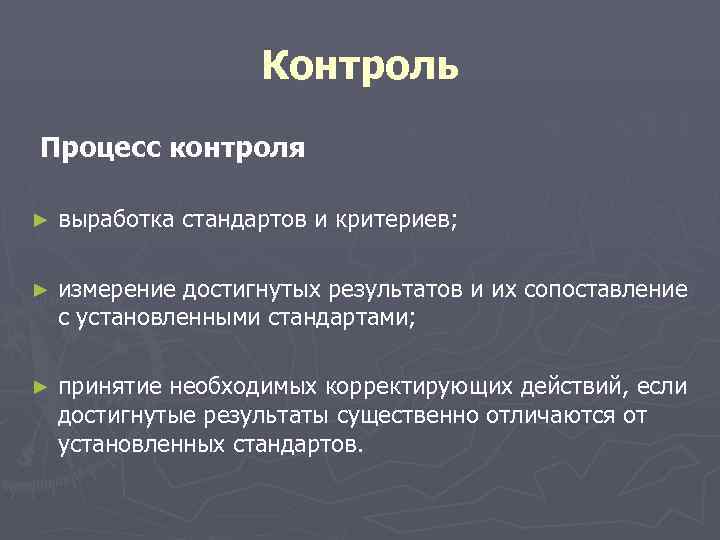 Контроль

Процесс контроля

► выработка стандартов и критериев;

► измерение достигнутых результатов и их сопоставление с установленными стандартами;

► принятие необходимых корректирующих действий, если достигнутые результаты существенно отличаются от установленных стандартов.